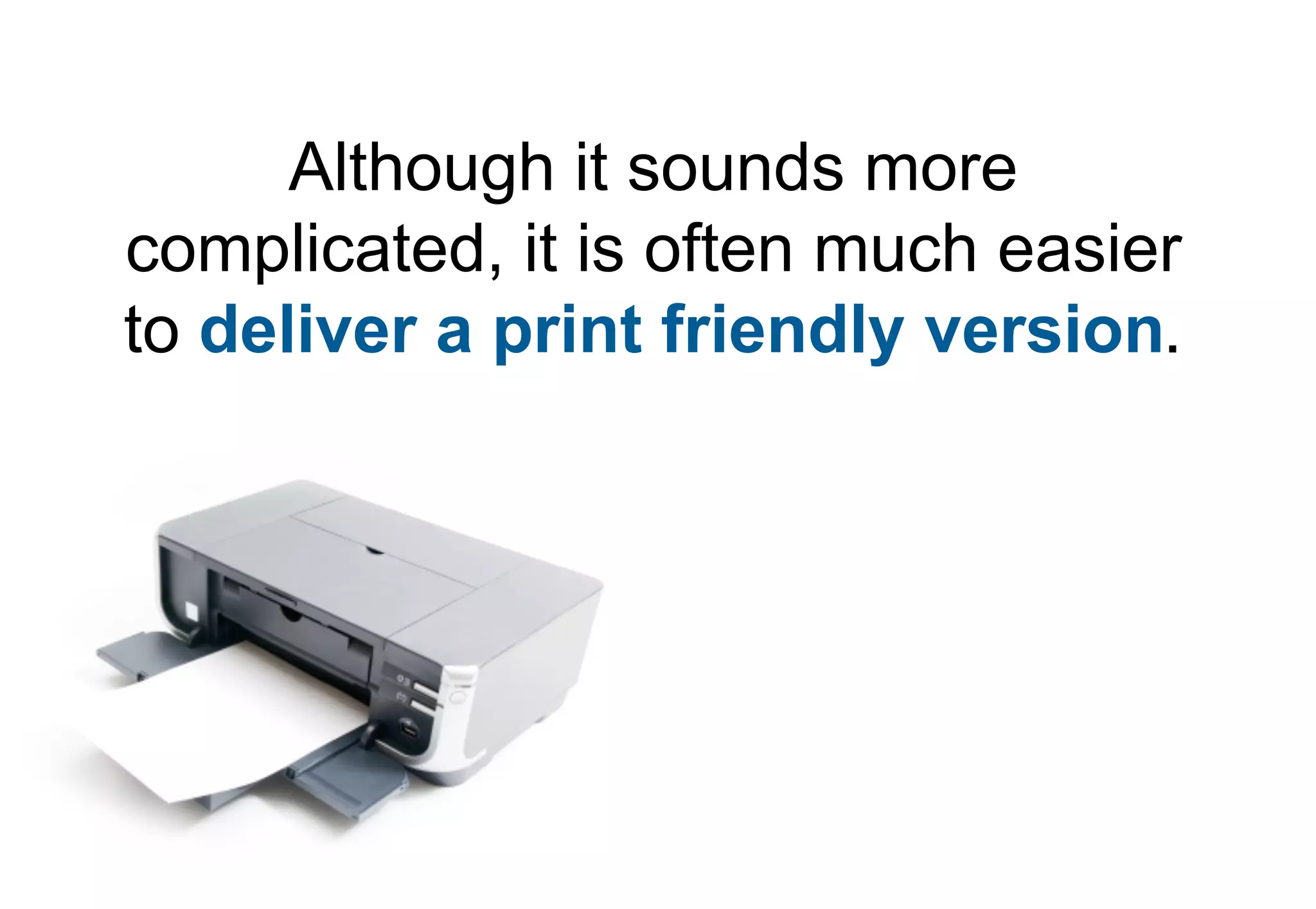 Although it sounds more complicated, it is often much easier to deliver a print friendly version.